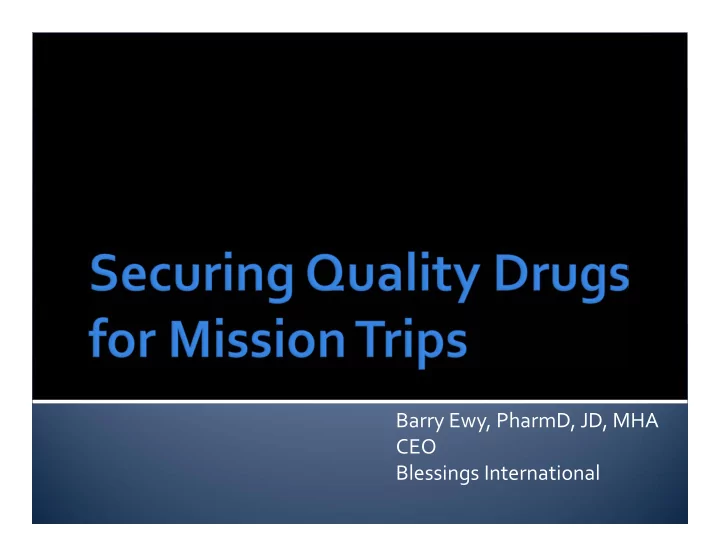 Securing Quality Drugs for Mission Trips

Barry Ewy, PharmD, JD, MHA
CEO
Blessings International